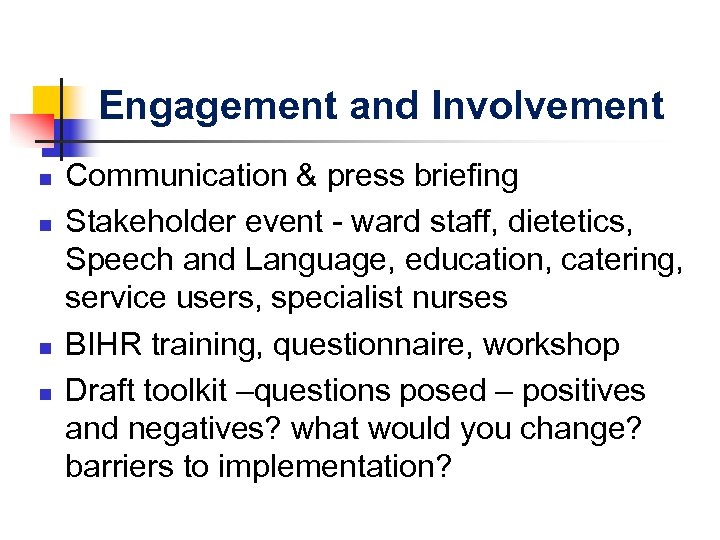 Engagement and Involvement

- Communication & press briefing
- Stakeholder event - ward staff, dietetics, Speech and Language, education, catering, service users, specialist nurses
- BIHR training, questionnaire, workshop
- Draft toolkit –questions posed – positives and negatives? what would you change? barriers to implementation?